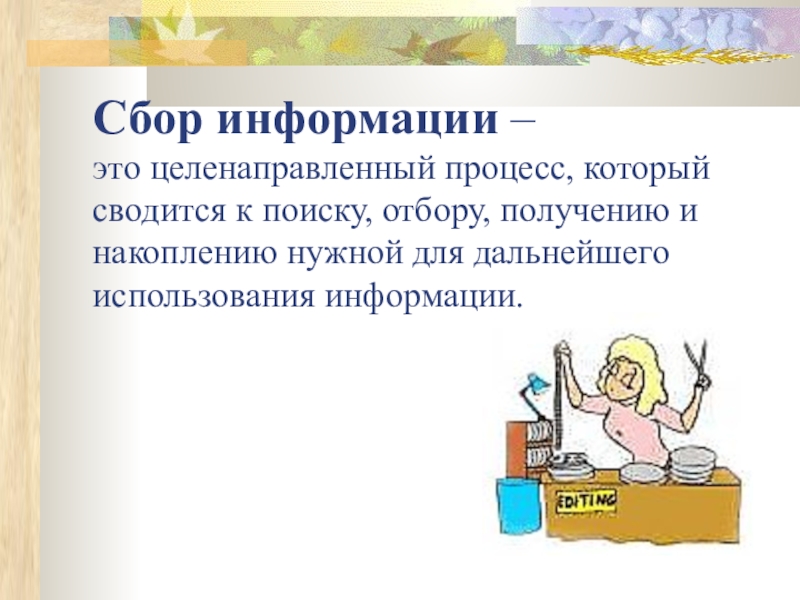 Сбор информации –

это целенаправленный процесс, который сводится к поиску, отбору, получению и накоплению нужной для дальнейшего использования информации.

EDITING